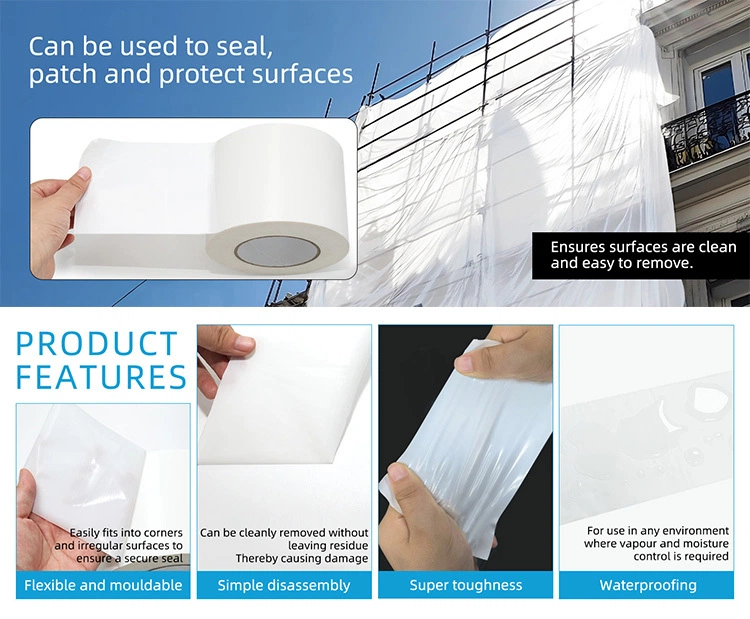 Can be used to seal, patch and protect surfaces

Ensures surfaces are clean and easy to remove.

PRODUCT FEATURES

Easily fits into corners and irregular surfaces to ensure a secure seal

Flexible and mouldable

Can be cleanly removed without leaving residue Thereby causing damage

Simple disassembly

Super toughness

For use in any environment where vapour and moisture control is required

Waterproofing